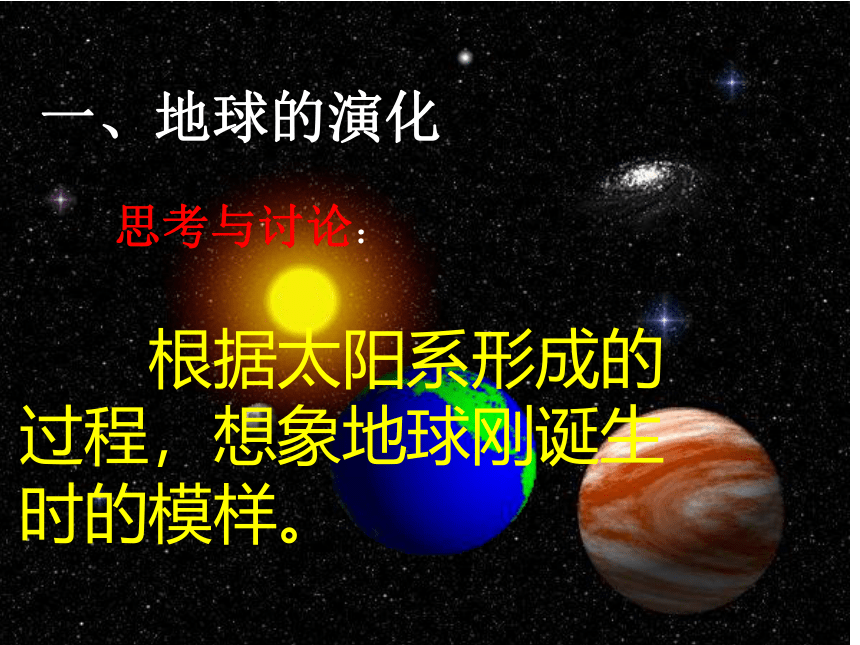 一、地球的演化

思考与讨论：

根据太阳系形成的过程，想象地球刚诞生时的模样。